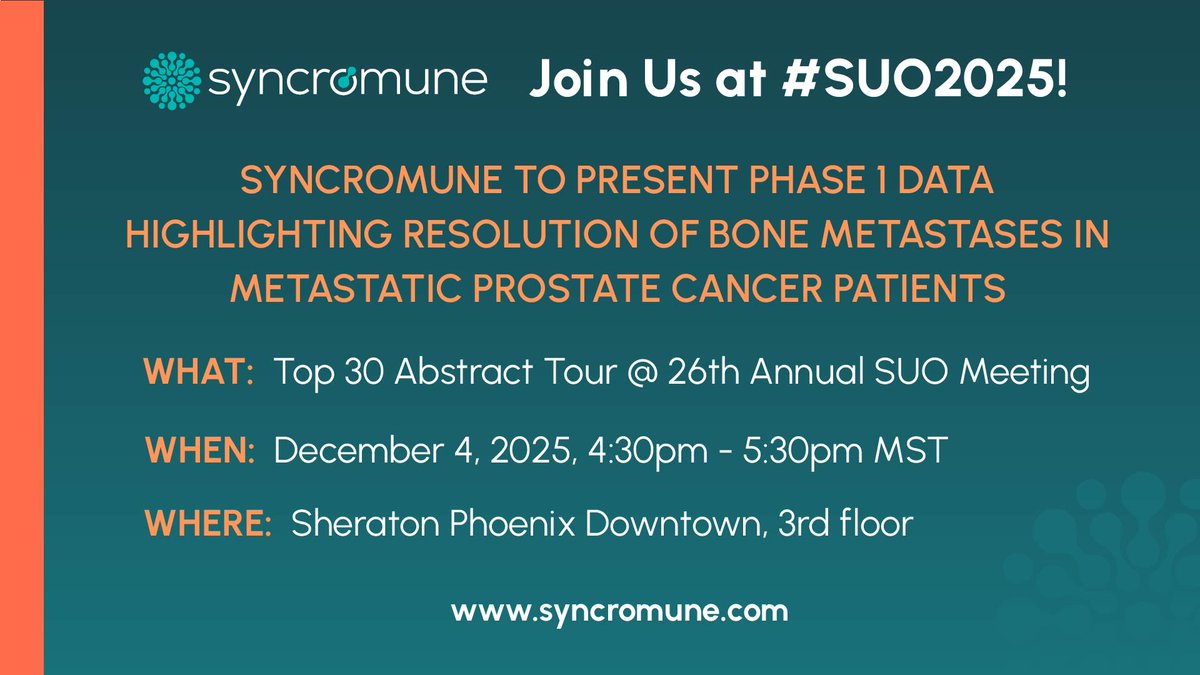 syncromune Join Us at #SUO2025!

SYNCROMUNE TO PRESENT PHASE 1 DATA HIGHLIGHTING RESOLUTION OF BONE METASTASES IN METASTATIC PROSTATE CANCER PATIENTS

WHAT: Top 30 Abstract Tour @ 26th Annual SUO Meeting

WHEN: December 4, 2025, 4:30pm - 5:30pm MST

WHERE: Sheraton Phoenix Downtown, 3rd floor

www.syncromune.com